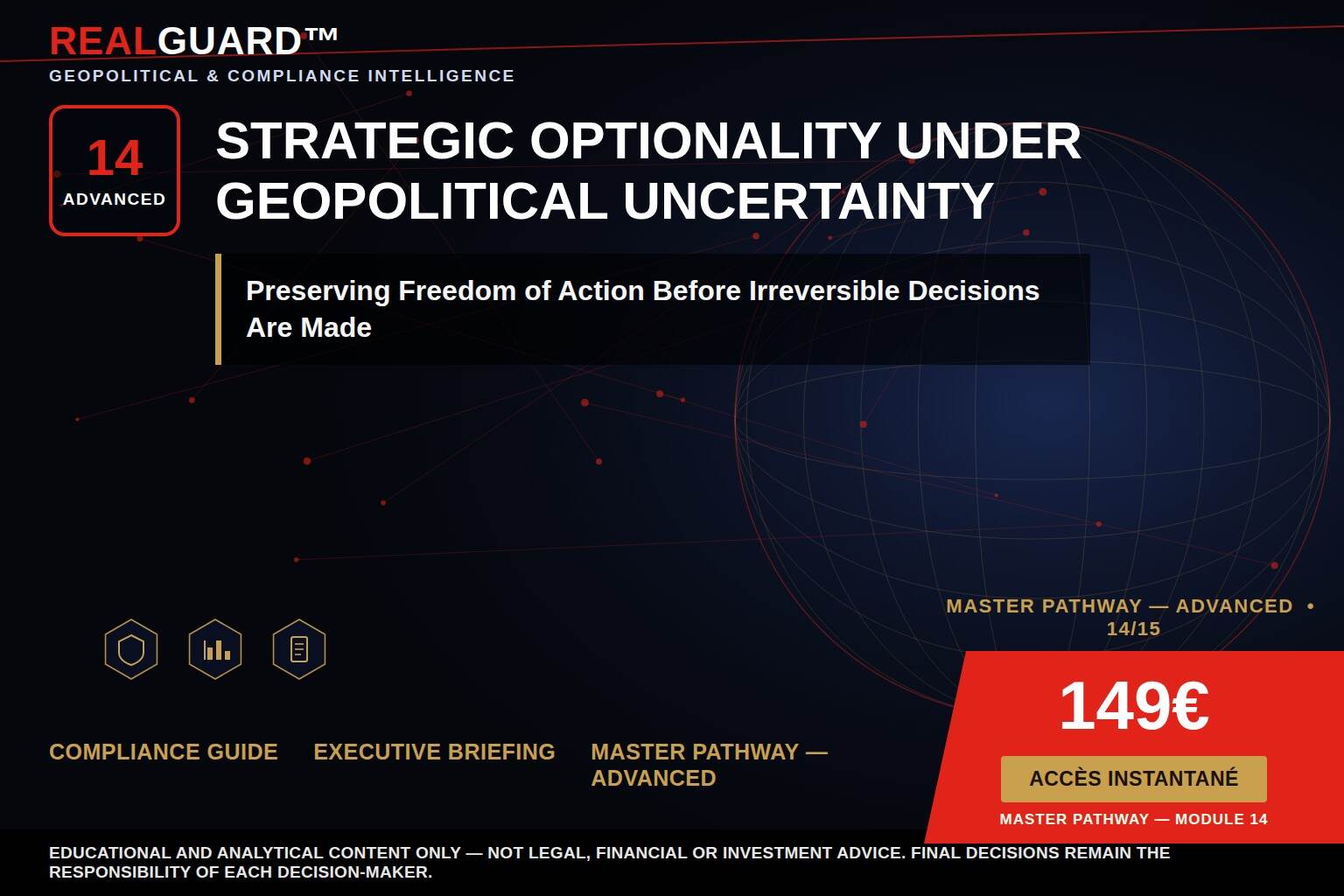 REALGUARD™
GEOPOLITICAL & COMPLIANCE INTELLIGENCE

14
ADVANCED

STRATEGIC OPTIONALITY UNDER GEOPOLITICAL UNCERTAINTY

Preserving Freedom of Action Before Irreversible Decisions Are Made

MASTER PATHWAY — ADVANCED • 14/15

COMPLIANCE GUIDE

EXECUTIVE BRIEFING

MASTER PATHWAY — ADVANCED

149€

ACCÈS INSTANTANÉ

MASTER PATHWAY — MODULE 14

EDUCATIONAL AND ANALYTICAL CONTENT ONLY — NOT LEGAL, FINANCIAL OR INVESTMENT ADVICE. FINAL DECISIONS REMAIN THE RESPONSIBILITY OF EACH DECISION-MAKER.